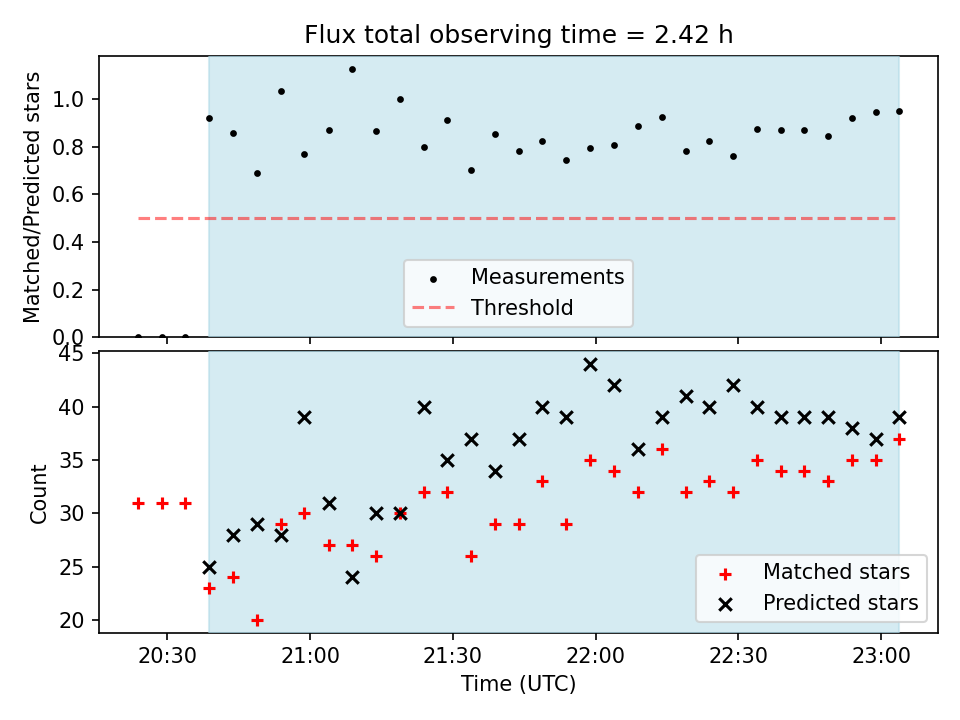 Flux total observing time = 2.42 h

Matched/Predicted stars

1.0
0.8
0.6
0.4
0.2
0.0

Measurements
Threshold

Count

45
40
35
30
25
20

Matched stars
Predicted stars

20:30
21:00
21:30
22:00
22:30
23:00

Time (UTC)